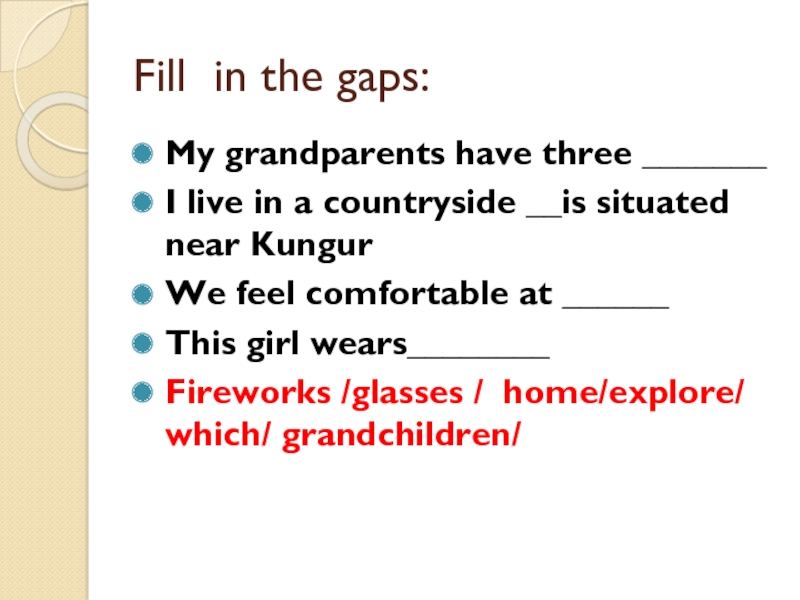 Fill in the gaps:

My grandparents have three _______

I live in a countryside __is situated near Kungur

We feel comfortable at ______

This girl wears________

Fireworks /glasses / home/explore/ which/ grandchildren/